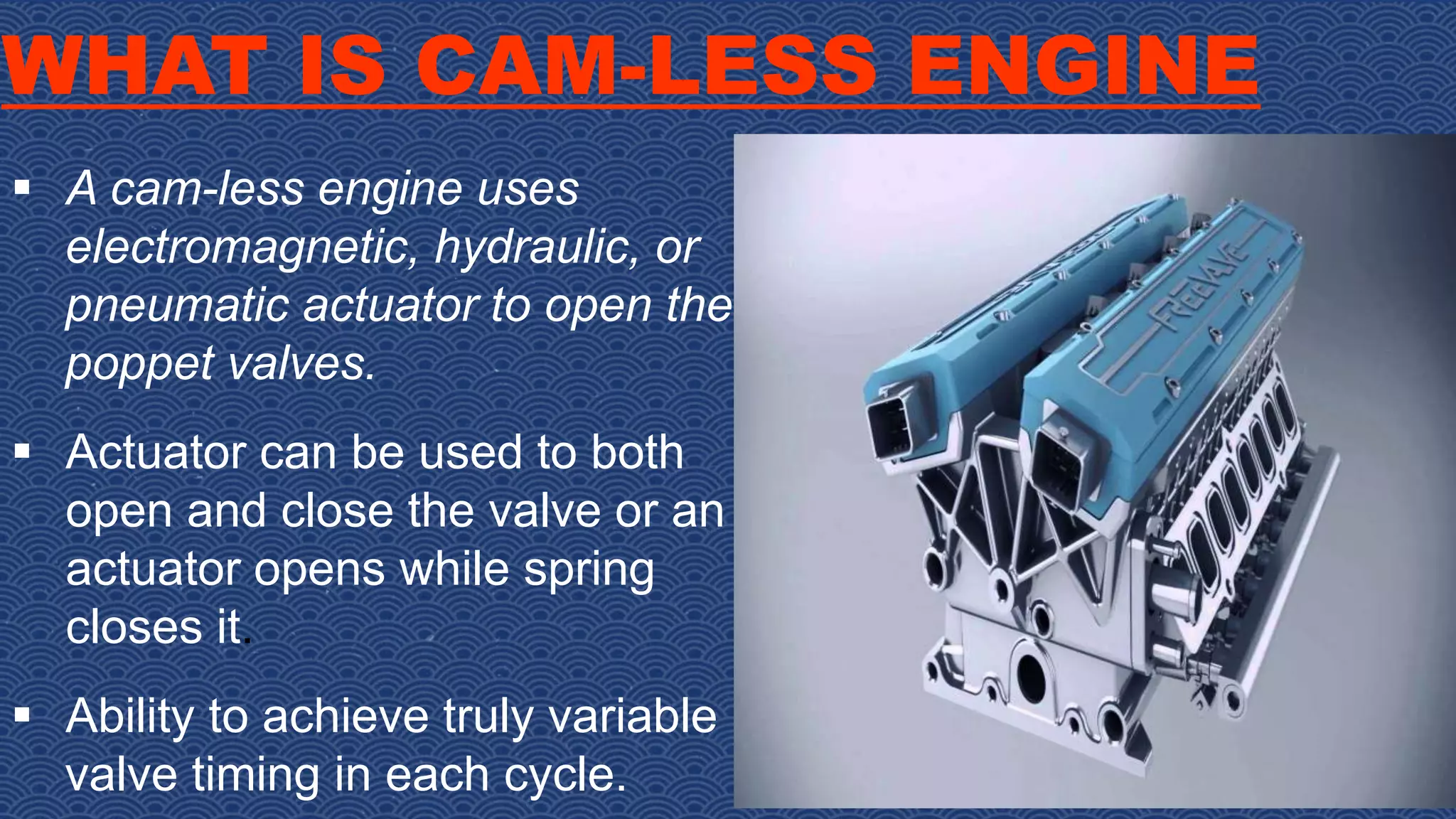 WHAT IS CAM-LESS ENGINE

▪ A cam-less engine uses electromagnetic, hydraulic, or pneumatic actuator to open the poppet valves.

▪ Actuator can be used to both open and close the valve or an actuator opens while spring closes it.

▪ Ability to achieve truly variable valve timing in each cycle.

FREEVALVE